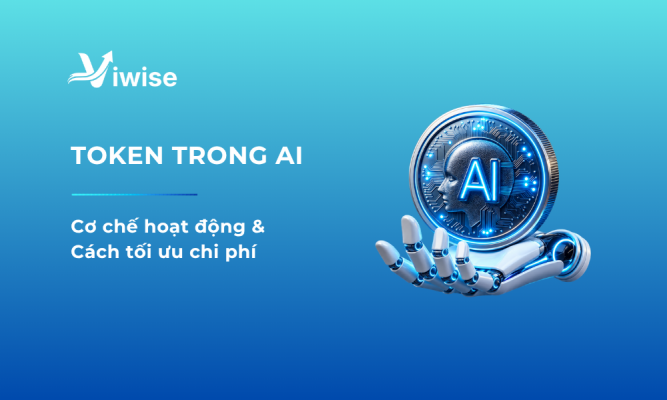 Viwise

TOKEN TRONG AI

Cơ chế hoạt động &
Cách tối ưu chi phí

AI